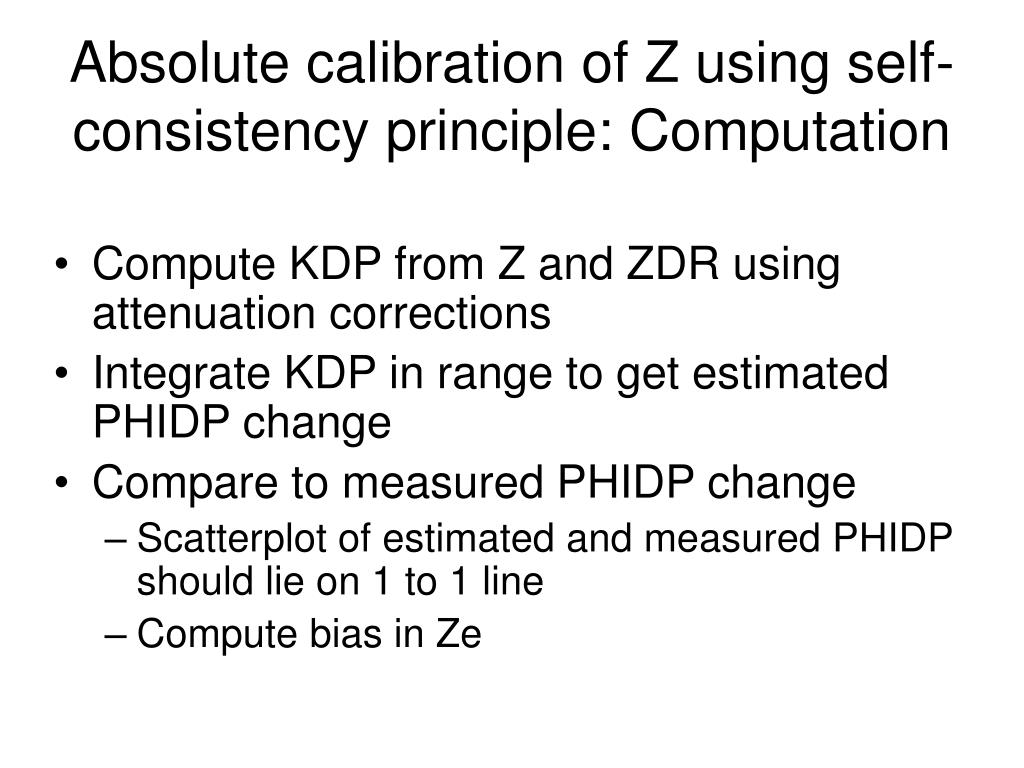 Absolute calibration of Z using self-consistency principle: Computation

• Compute KDP from Z and ZDR using attenuation corrections
• Integrate KDP in range to get estimated PHIDP change
• Compare to measured PHIDP change
– Scatterplot of estimated and measured PHIDP should lie on 1 to 1 line
– Compute bias in Ze